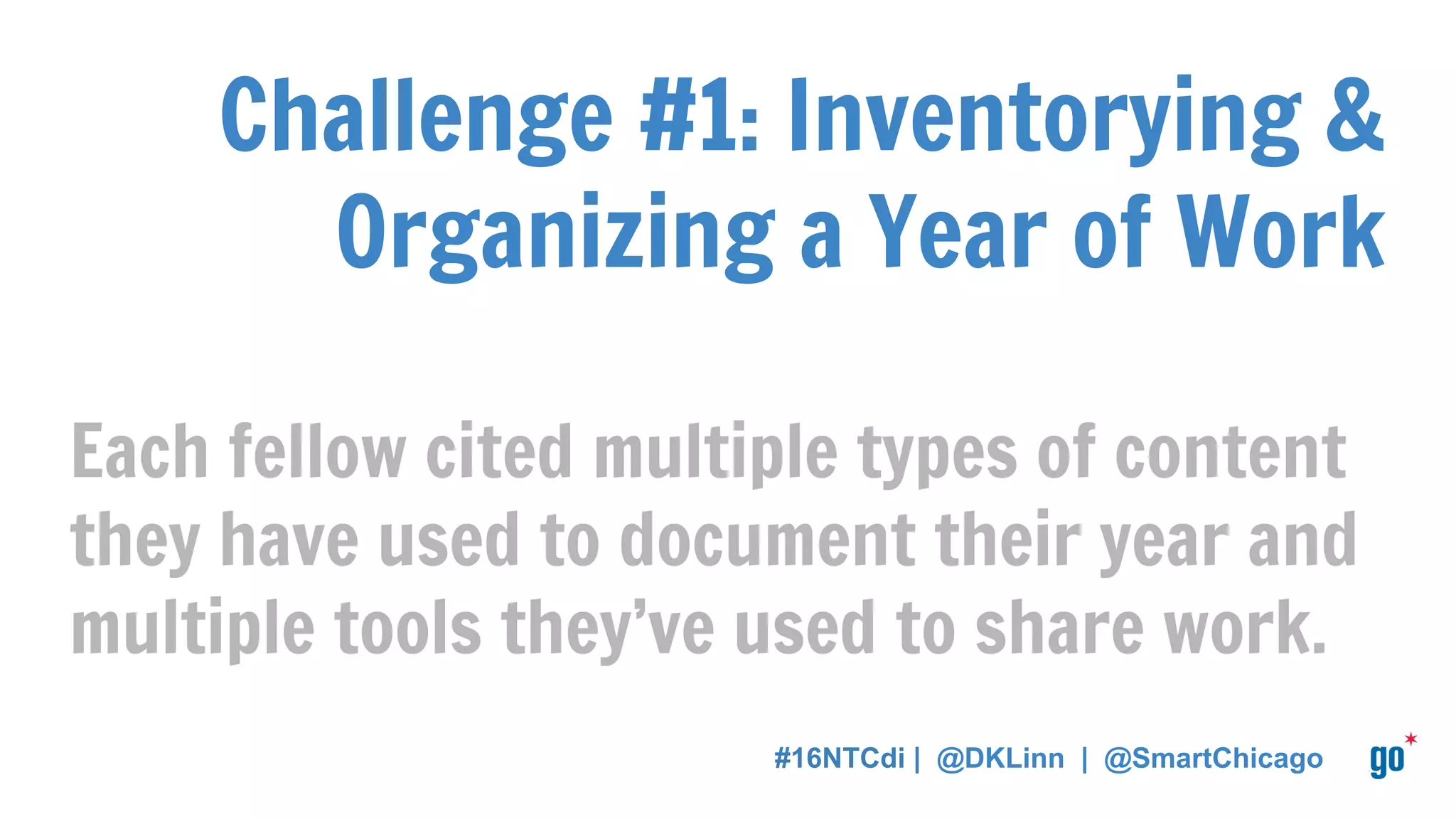 Challenge #1: Inventorying & Organizing a Year of Work

Each fellow cited multiple types of content they have used to document their year and multiple tools they've used to share work.

#16NTCdi | @DKLinn | @SmartChicago

go